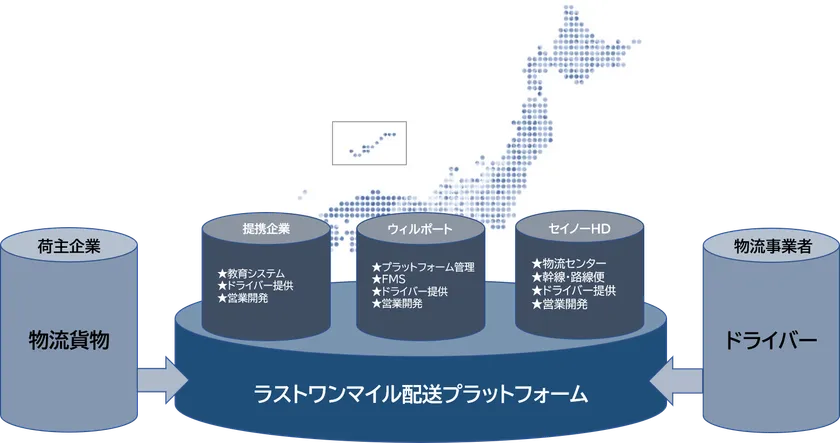 荷主企業

物流貨物

提携企業

★教育システム
★ドライバー提供
★営業開発

ウィルポート

★プラットフォーム管理
★FMS
★ドライバー提供
★営業開発

セイノーHD

★物流センター
★幹線・路線便
★ドライバー提供
★営業開発

物流事業者

ドライバー

ラストワンマイル配送プラットフォーム